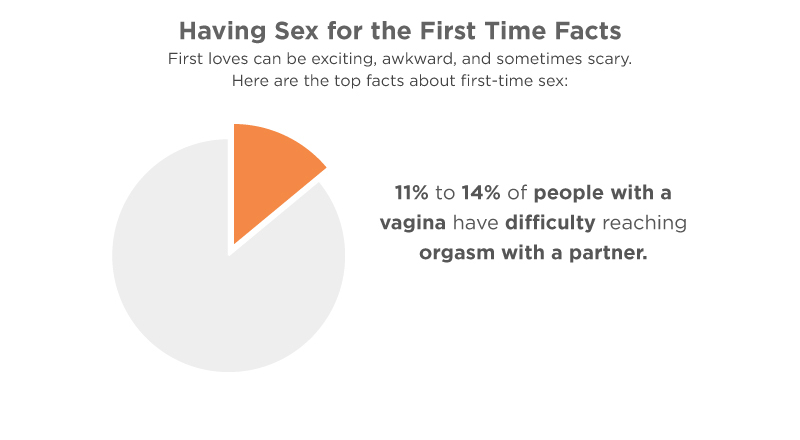 Having Sex for the First Time Facts

First loves can be exciting, awkward, and sometimes scary. Here are the top facts about first-time sex:

11% to 14% of people with a vagina have difficulty reaching orgasm with a partner.